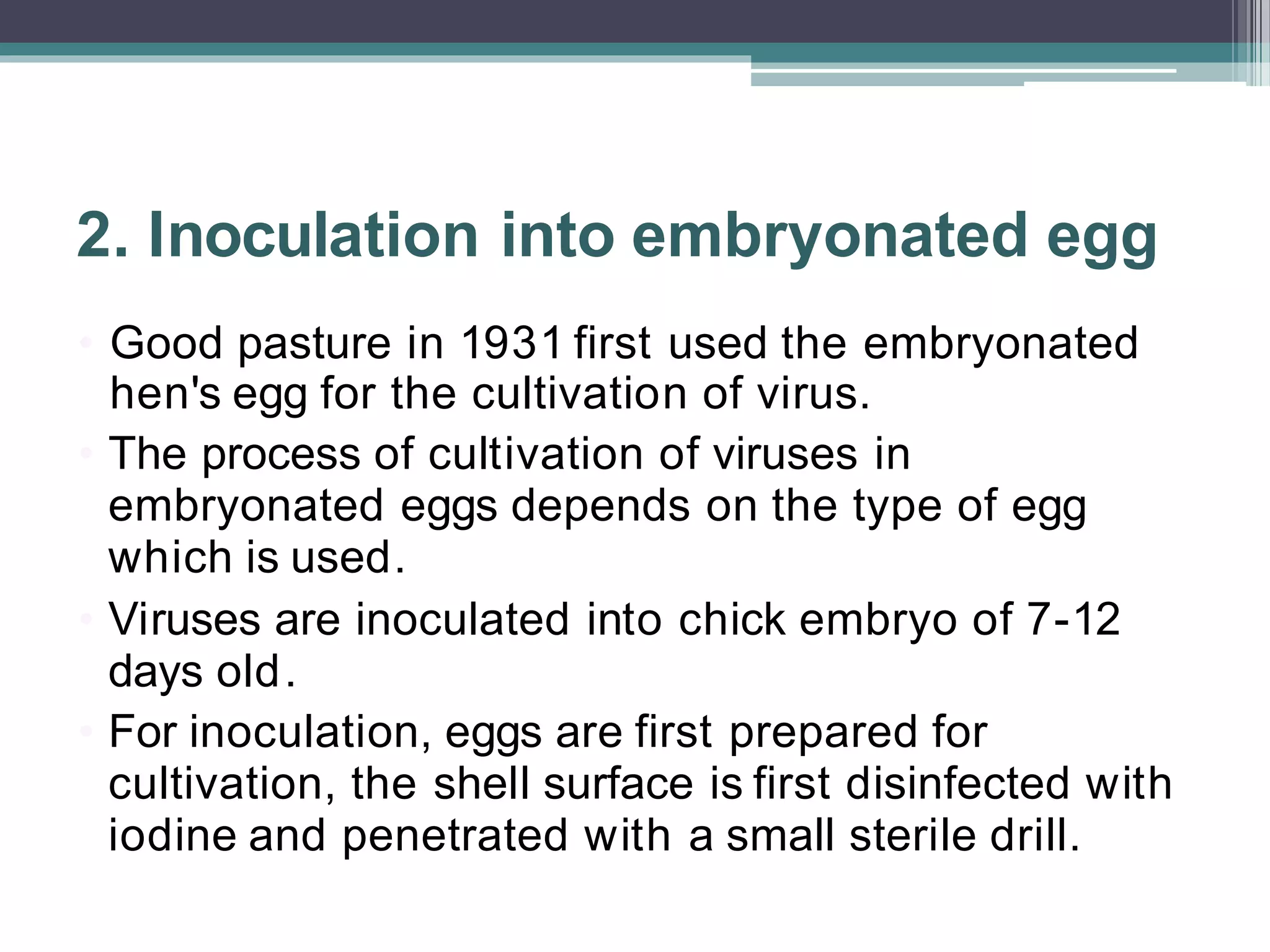 2. Inoculation into embryonated egg

• Good pasture in 1931 first used the embryonated hen's egg for the cultivation of virus.
• The process of cultivation of viruses in embryonated eggs depends on the type of egg which is used.
• Viruses are inoculated into chick embryo of 7-12 days old.
• For inoculation, eggs are first prepared for cultivation, the shell surface is first disinfected with iodine and penetrated with a small sterile drill.